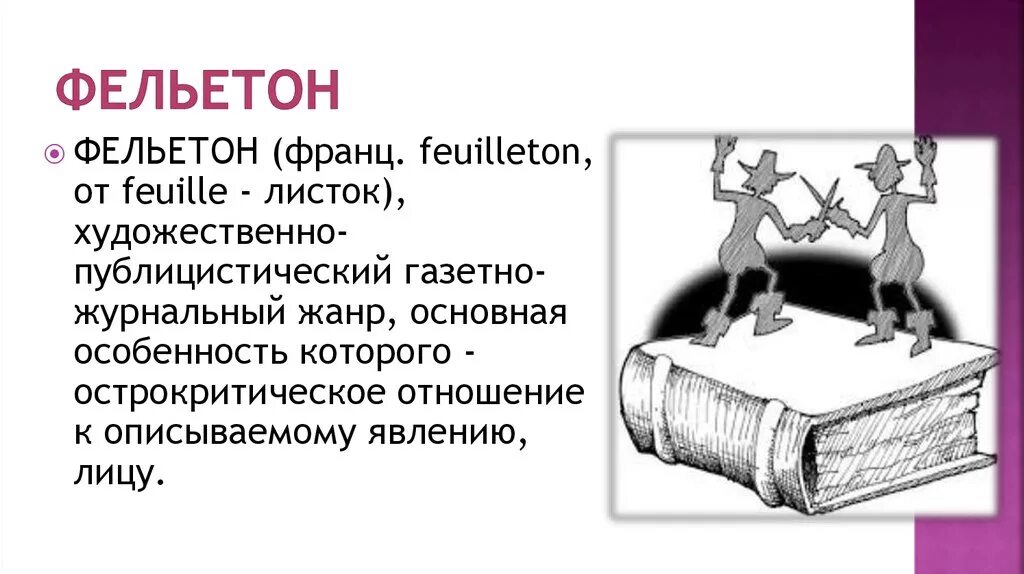 ФЕЛЬЕТОН

ФЕЛЬЕТОН (франц. feuilleton, от feuille - листок), художественно-публицистический газетно-журнальный жанр, основная особенность которого - острокритическое отношение к описываемому явлению, лицу.